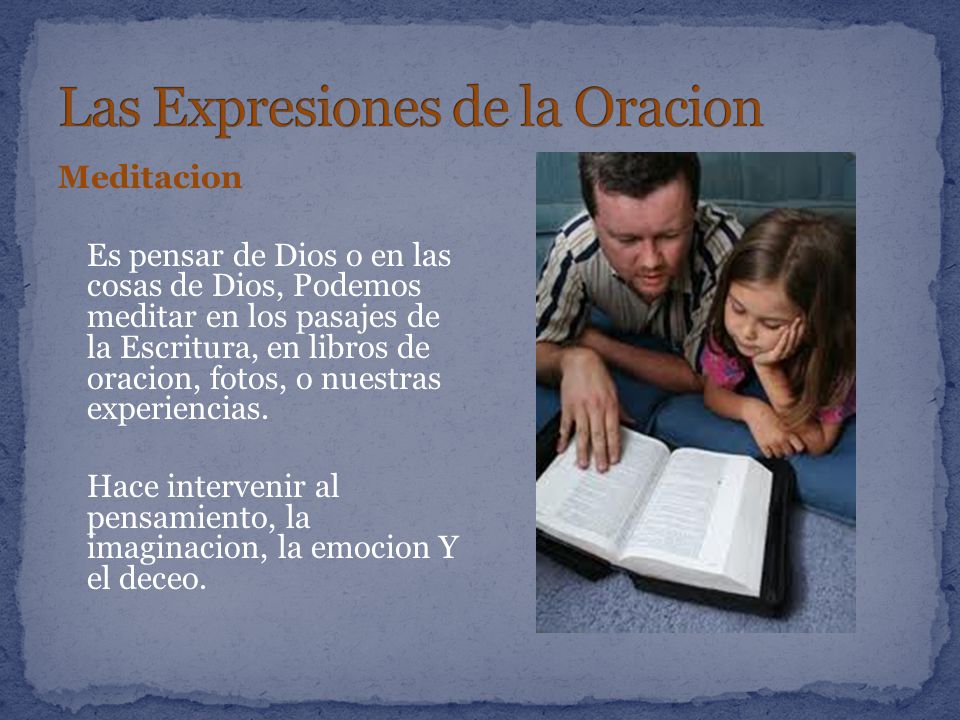 Las Expresiones de la Oracion

Meditacion

Es pensar de Dios o en las cosas de Dios, Podemos meditar en los pasajes de la Escritura, en libros de oracion, fotos, o nuestras experiencias.

Hace intervenir al pensamiento, la imaginacion, la emocion Y el deceo.